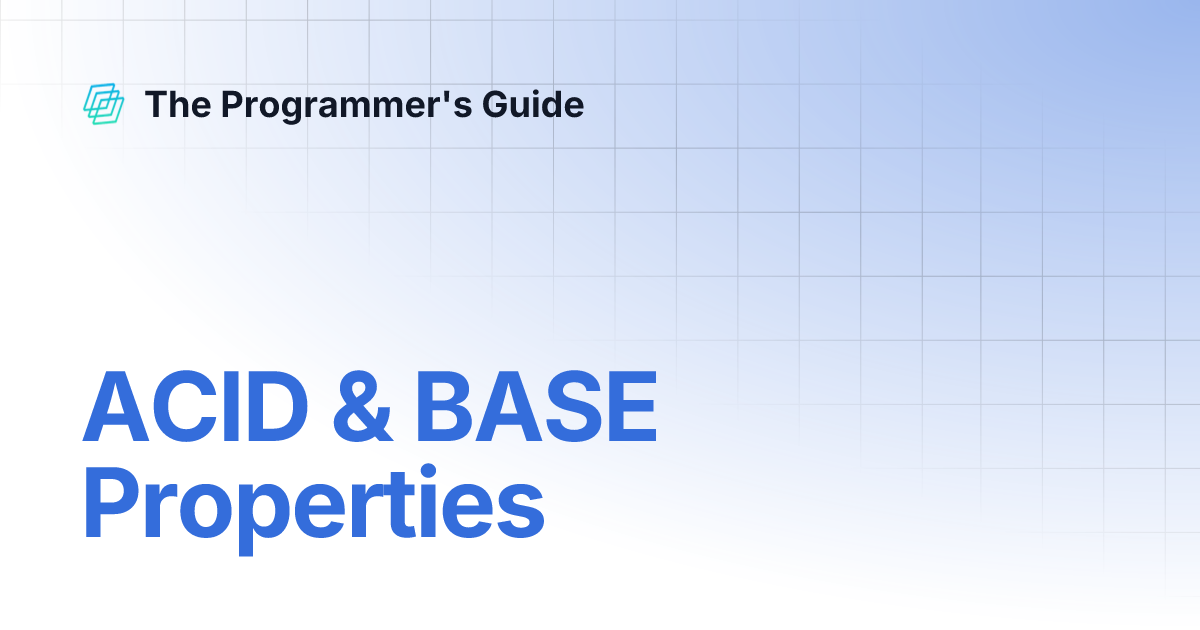 The Programmer's Guide

ACID & BASE Properties